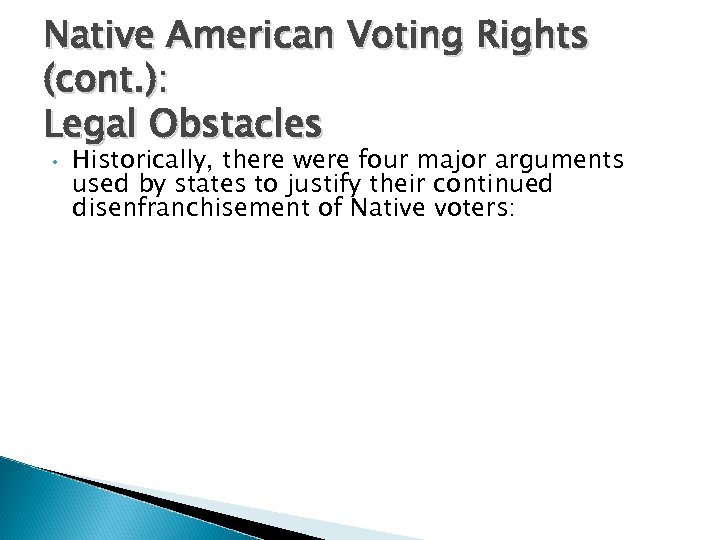 Native American Voting Rights (cont.):
Legal Obstacles

• Historically, there were four major arguments used by states to justify their continued disenfranchisement of Native voters: